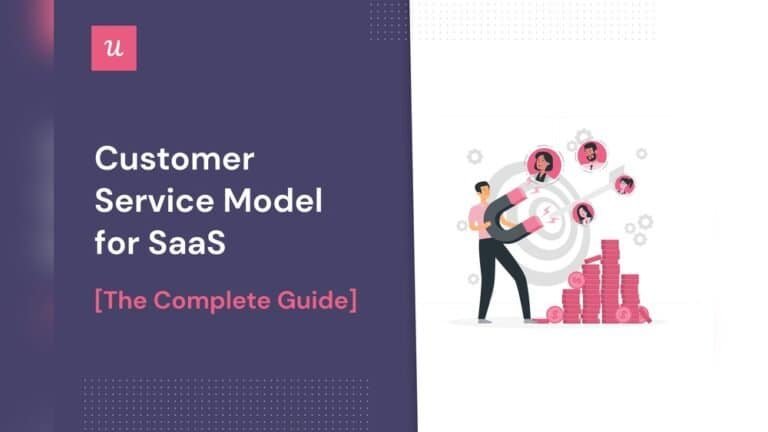 u

Customer Service Model for SaaS

[The Complete Guide]